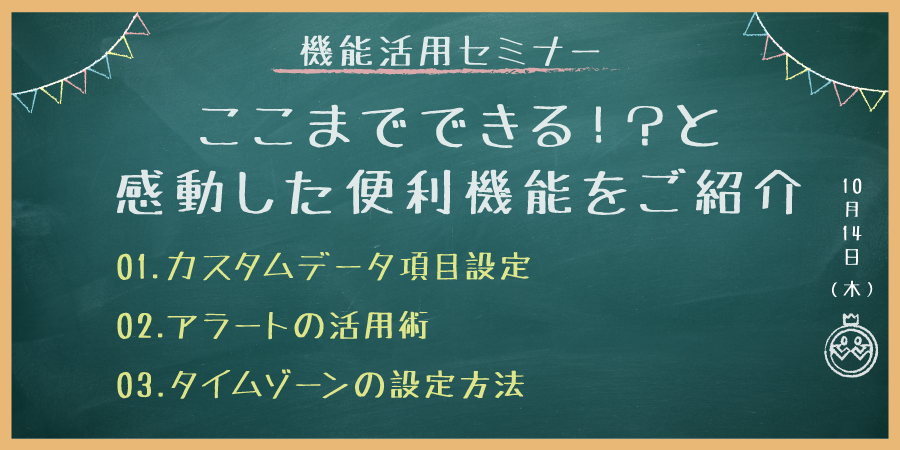 機能活用セミナー

ここまでできる!?と
感動した便利機能をご紹介

01.カスタムデータ項目設定

02.アラートの活用術

03.タイムゾーンの設定方法

10月14日(木)